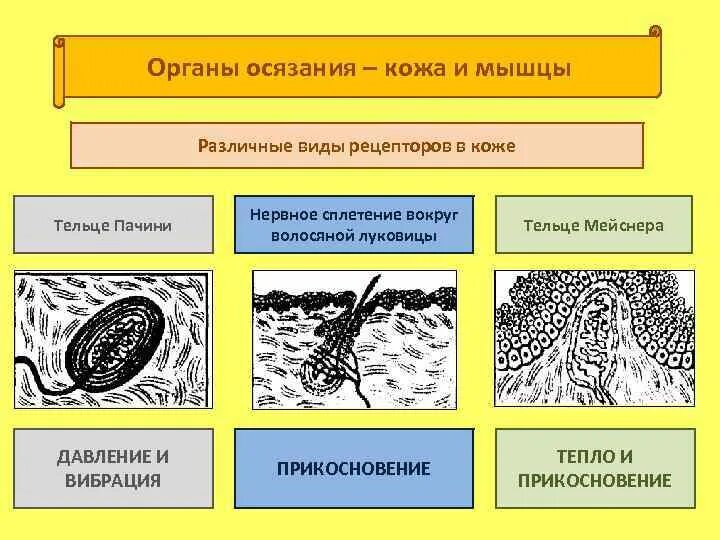 Органы осязания – кожа и мышцы

Различные виды рецепторов в коже

Тельце Пачини

Нервное сплетение вокруг волосяной луковицы

Тельце Мейснера

ДАВЛЕНИЕ И ВИБРАЦИЯ

ПРИКОСНОВЕНИЕ

ТЕПЛО И ПРИКОСНОВЕНИЕ